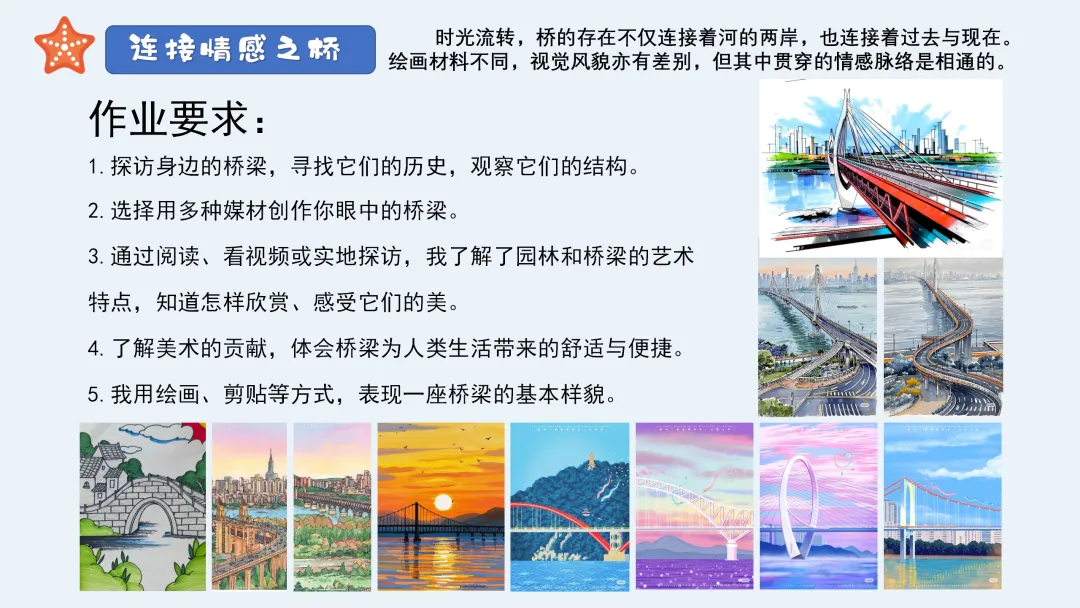 连接情感之桥

时光流转，桥的存在不仅连接着河的两岸，也连接着过去与现在。绘画材料不同，视觉风貌亦有差别，但其中贯穿的情感脉络是相通的。

作业要求：

1. 探访身边的桥梁，寻找它们的历史，观察它们的结构。

2. 选择用多种媒材创作你眼中的桥梁。

3. 通过阅读、看视频或实地探访，我了解了园林和桥梁的艺术特点，知道怎样欣赏、感受它们的美。

4. 了解美术的贡献，体会桥梁为人类生活带来的舒适与便捷。

5. 我用绘画、剪贴等方式，表现一座桥梁的基本样貌。